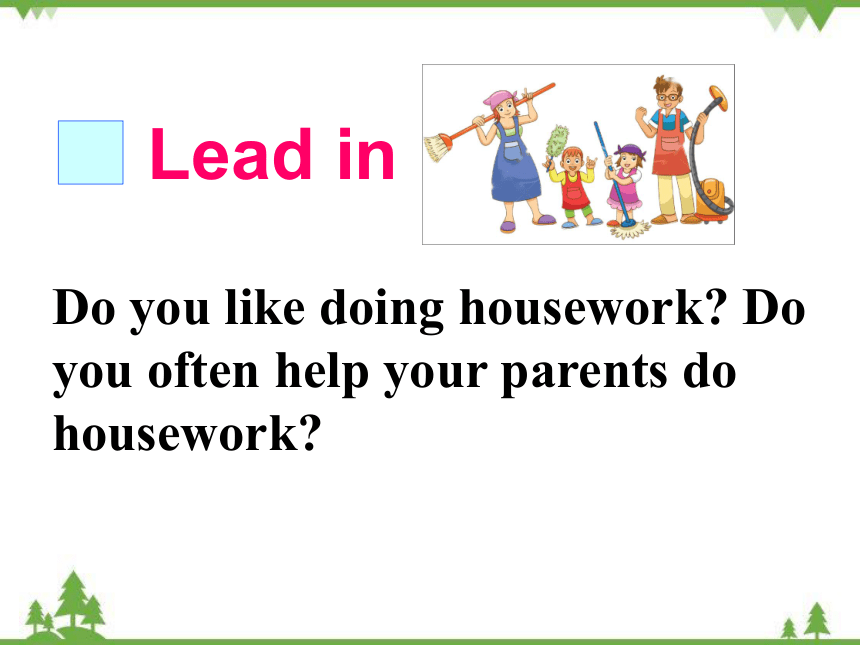 Lead in

Do you like doing housework? Do you often help your parents do housework?